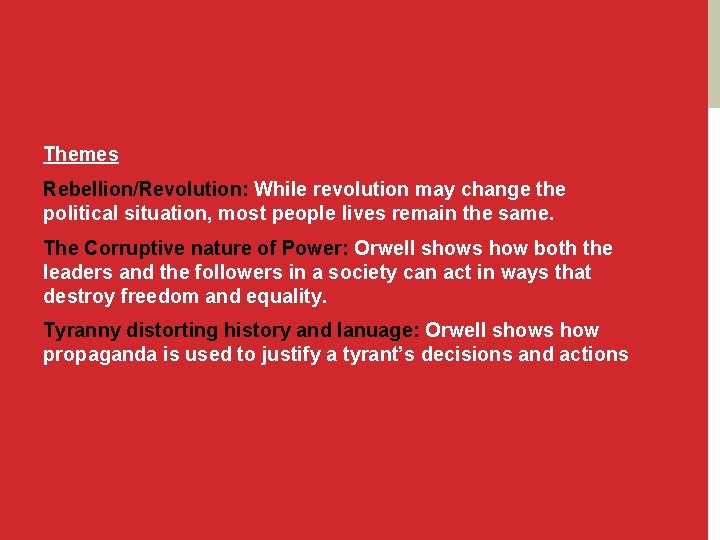 Themes

Rebellion/Revolution: While revolution may change the political situation, most people lives remain the same.

The Corruptive nature of Power: Orwell shows how both the leaders and the followers in a society can act in ways that destroy freedom and equality.

Tyranny distorting history and lanuage: Orwell shows how propaganda is used to justify a tyrant's decisions and actions